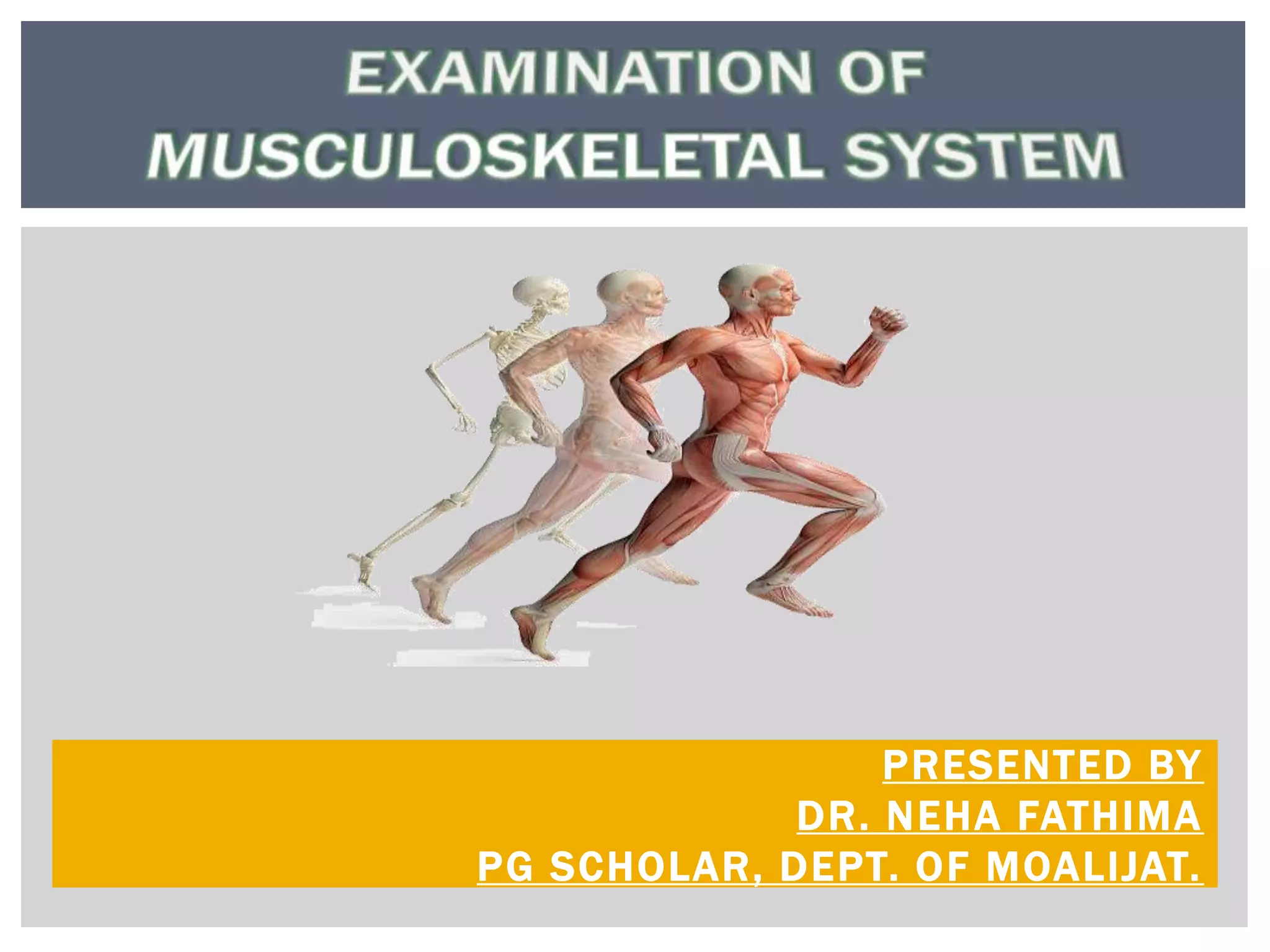 EXAMINATION OF
MUSCULOSKELETAL SYSTEM

PRESENTED BY
DR. NEHA FATHIMA
PG SCHOLAR, DEPT. OF MOALIJAT.